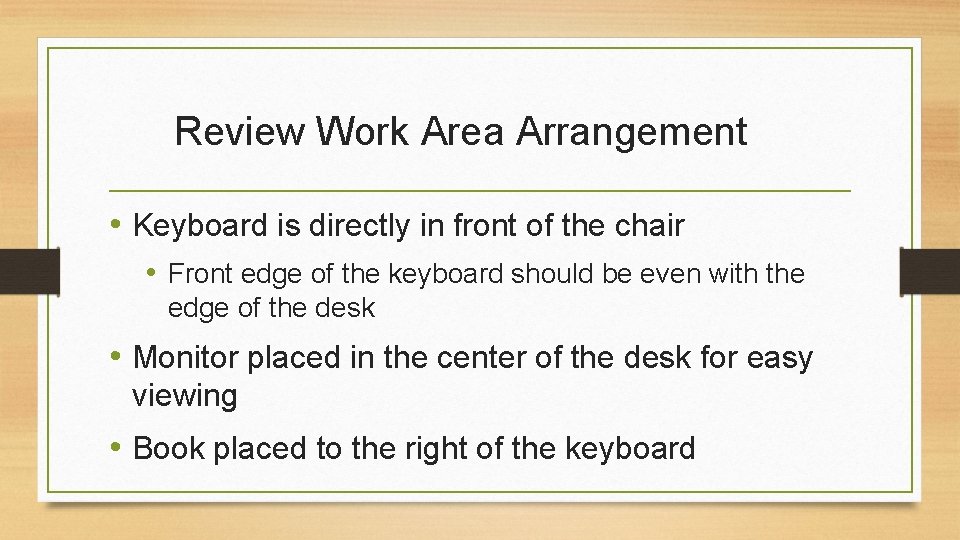 Review Work Area Arrangement

• Keyboard is directly in front of the chair
 • Front edge of the keyboard should be even with the edge of the desk
• Monitor placed in the center of the desk for easy viewing
• Book placed to the right of the keyboard